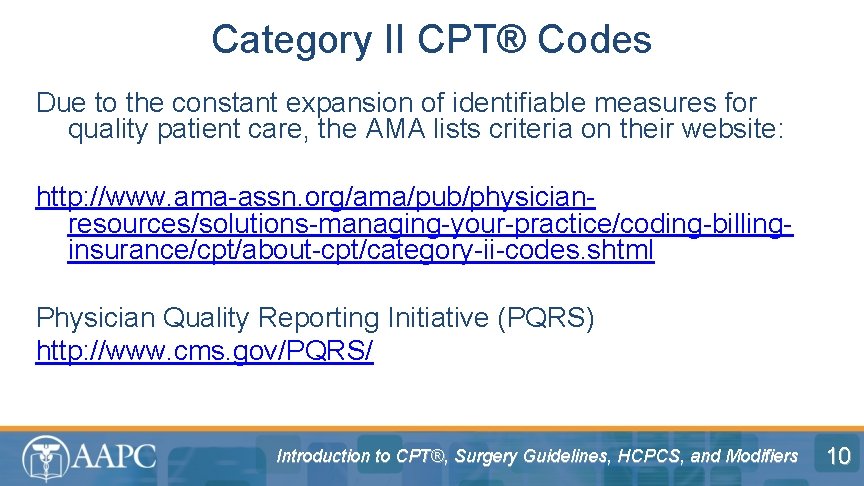 Category II CPT® Codes

Due to the constant expansion of identifiable measures for quality patient care, the AMA lists criteria on their website:

http://www.ama-assn.org/ama/pub/physician-resources/solutions-managing-your-practice/coding-billing-insurance/cpt/about-cpt/category-ii-codes.shtml

Physician Quality Reporting Initiative (PQRS)
http://www.cms.gov/PQRS/

AAPC

Introduction to CPT®, Surgery Guidelines, HCPCS, and Modifiers

10